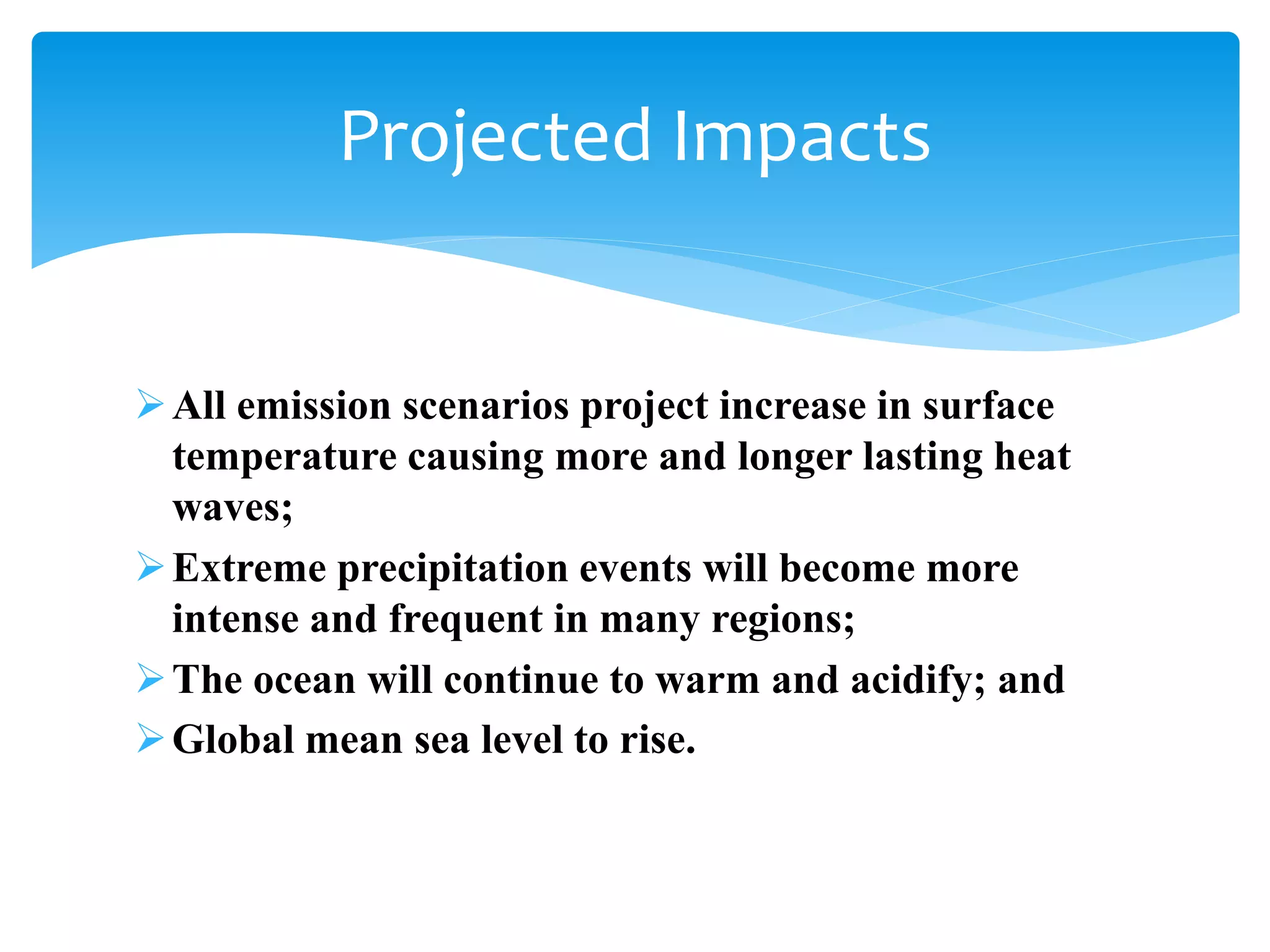 Projected Impacts

➢ All emission scenarios project increase in surface temperature causing more and longer lasting heat waves;

➢ Extreme precipitation events will become more intense and frequent in many regions;

➢ The ocean will continue to warm and acidify; and

➢ Global mean sea level to rise.